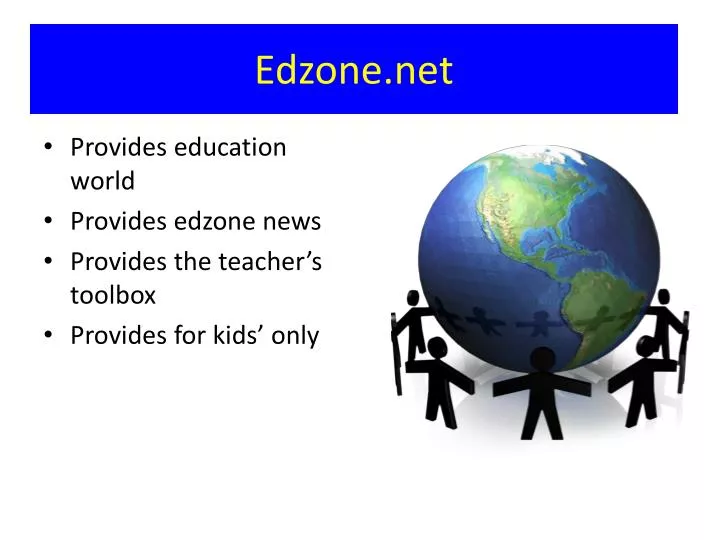 Edzone.net

• Provides education world
• Provides edzone news
• Provides the teacher’s toolbox
• Provides for kids’ only